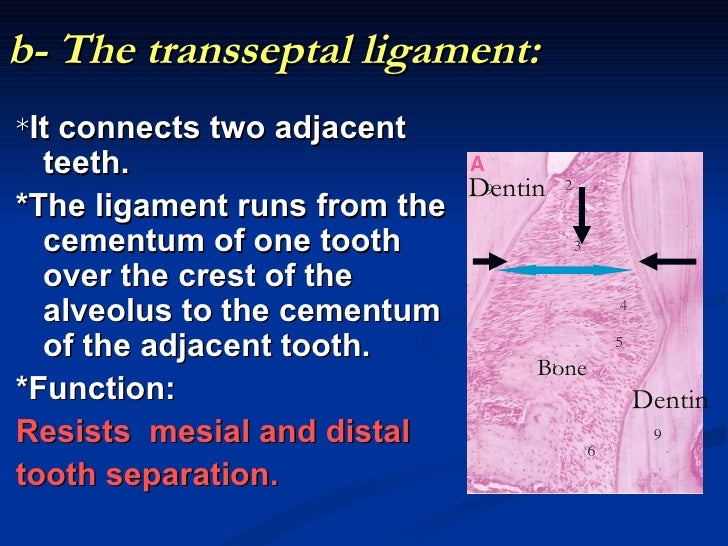 b- The transseptal ligament:

*It connects two adjacent teeth.

*The ligament runs from the cementum of one tooth over the crest of the alveolus to the cementum of the adjacent tooth.

*Function:

Resists mesial and distal tooth separation.

A

Dentin 2

3

4

5

Bone

Dentin

9

6